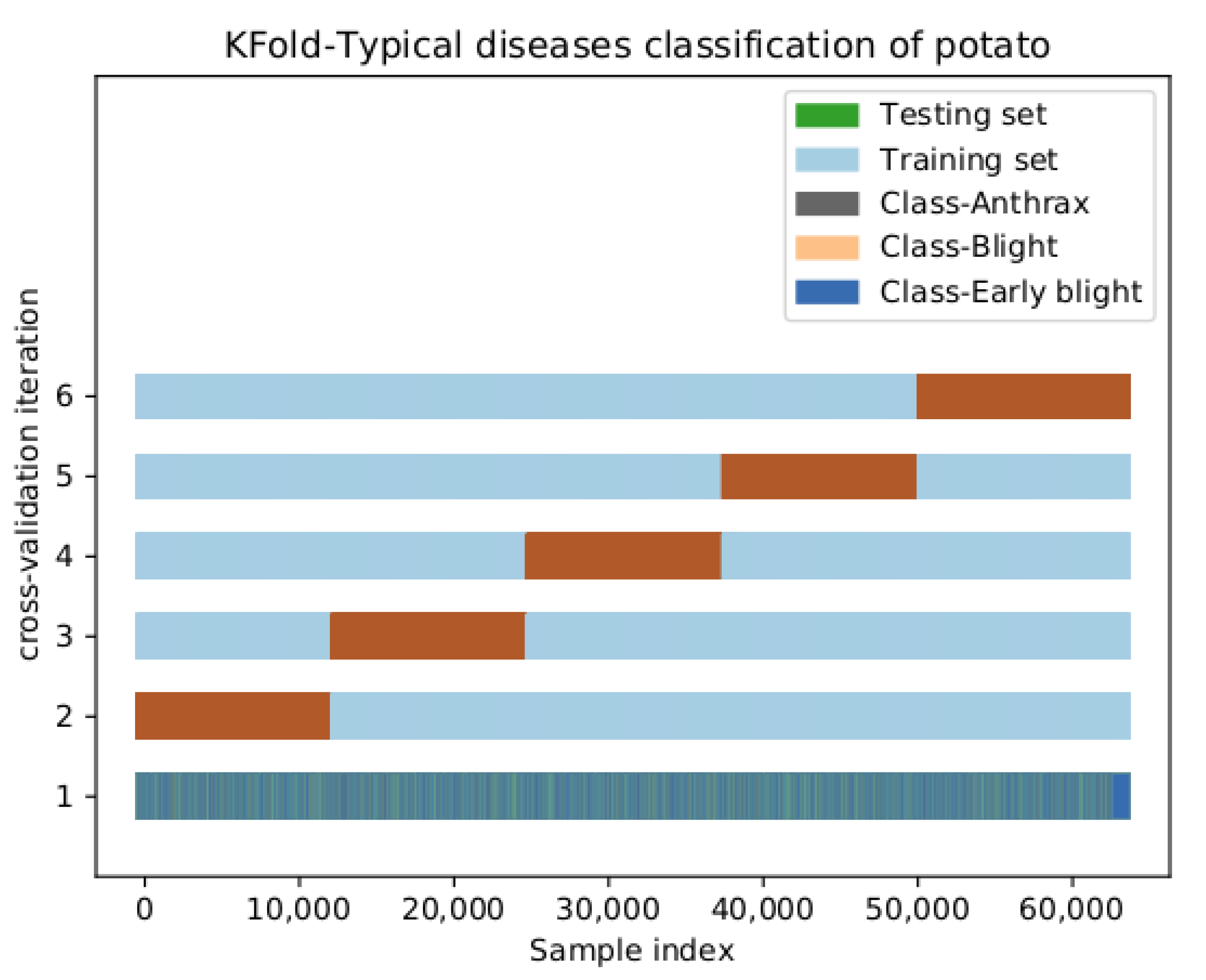 KFold-Typical diseases classification of potato

Testing set
Training set
Class-Anthrax
Class-Blight
Class-Early blight

cross-validation iteration

6
5
4
3
2
1

0
10,000
20,000
30,000
40,000
50,000
60,000

Sample index